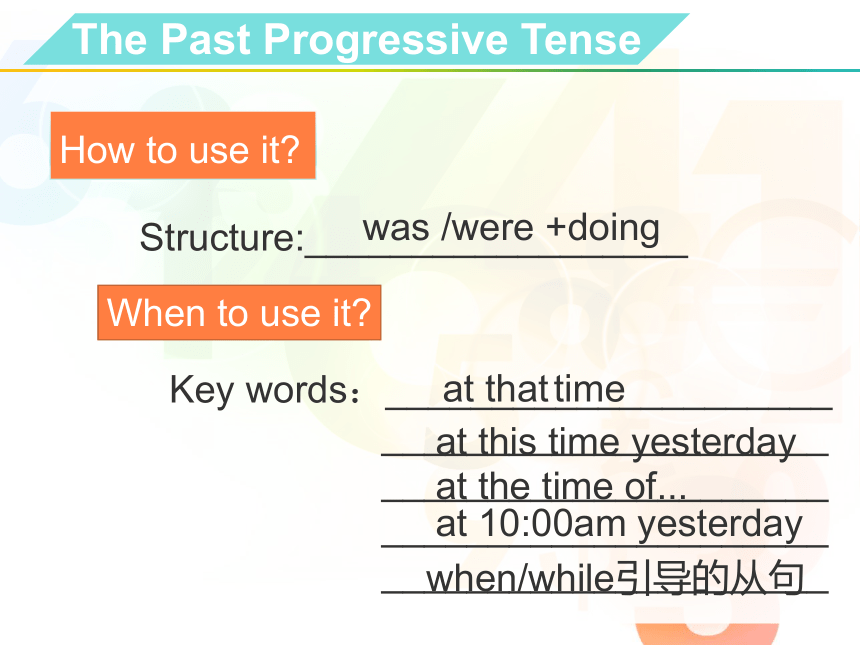 The Past Progressive Tense

How to use it?

Structure: was /were +doing

When to use it?

Key words： at that time
at this time yesterday
at the time of...
at 10:00am yesterday
when/while引导的从句